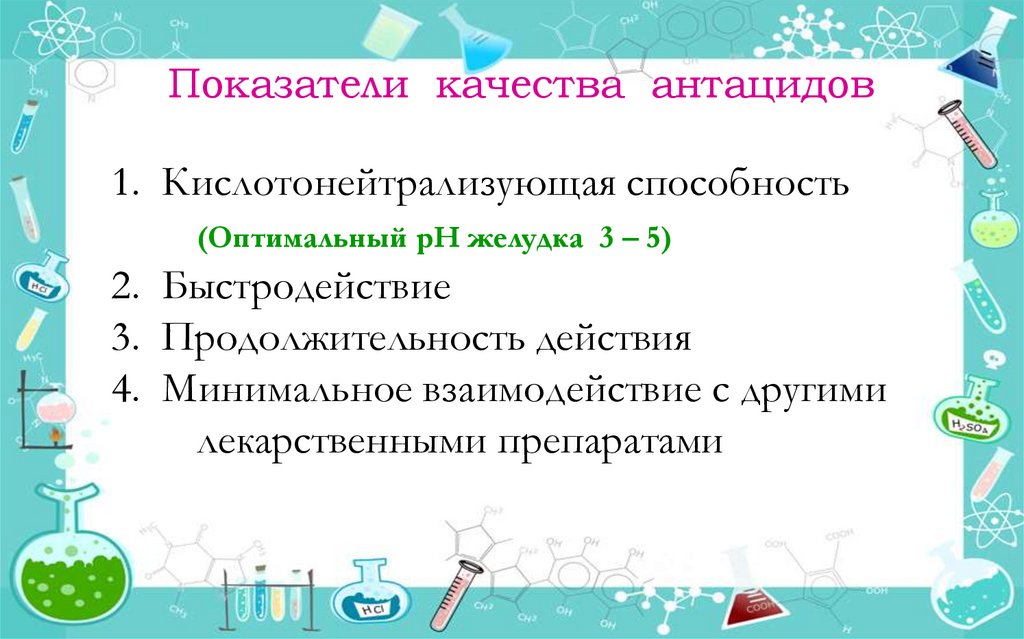 Показатели качества антацидов

1. Кислотонейтрализующая способность
(Оптимальный рН желудка 3 – 5)
2. Быстродействие
3. Продолжительность действия
4. Минимальное взаимодействие с другими лекарственными препаратами

HCl

$H_2SO_4$

HCl

COOH